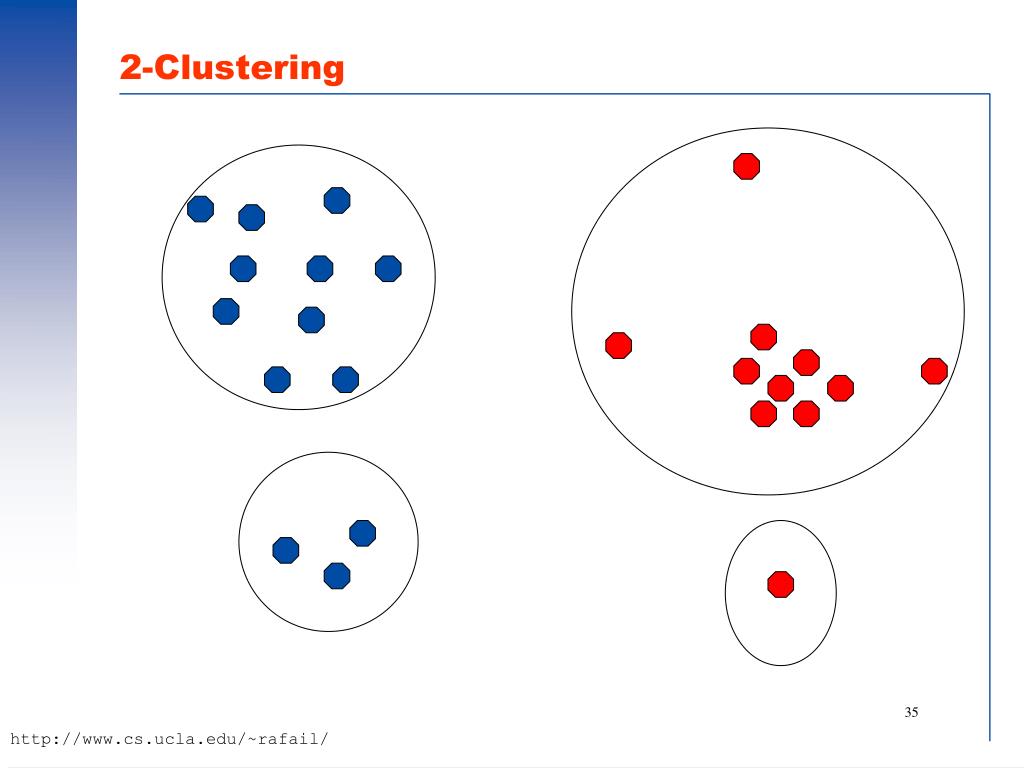 2-Clustering

35

http://www.cs.ucla.edu/~rafail/